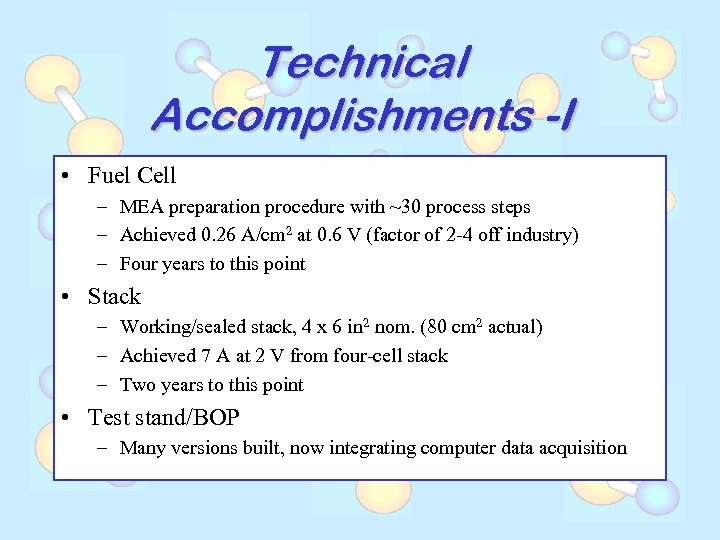 Technical Accomplishments -I

• Fuel Cell
– MEA preparation procedure with ~30 process steps
– Achieved 0.26 A/cm$^2$ at 0.6 V (factor of 2-4 off industry)
– Four years to this point

• Stack
– Working/sealed stack, 4 x 6 in$^2$ nom. (80 cm$^2$ actual)
– Achieved 7 A at 2 V from four-cell stack
– Two years to this point

• Test stand/BOP
– Many versions built, now integrating computer data acquisition